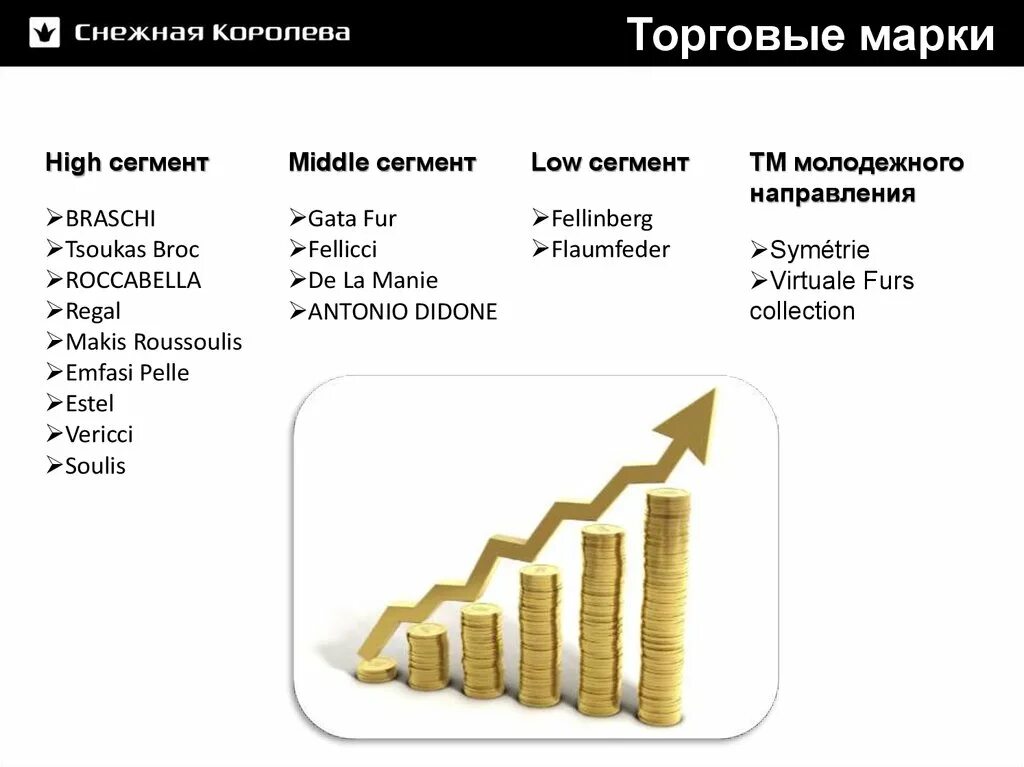 Снежная Королева

Торговые марки

High сегмент

➢BRASCHI
➢Tsoukas Broc
➢ROCCABELLA
➢Regal
➢Makis Roussoulis
➢Emfasi Pelle
➢Estel
➢Vericci
➢Soulis

Middle сегмент

➢Gata Fur
➢Fellicci
➢De La Manie
➢ANTONIO DIDONE

Low сегмент

➢Fellinberg
➢Flaumfeder

ТМ молодежного направления

➢Symétrie
➢Virtuale Furs collection